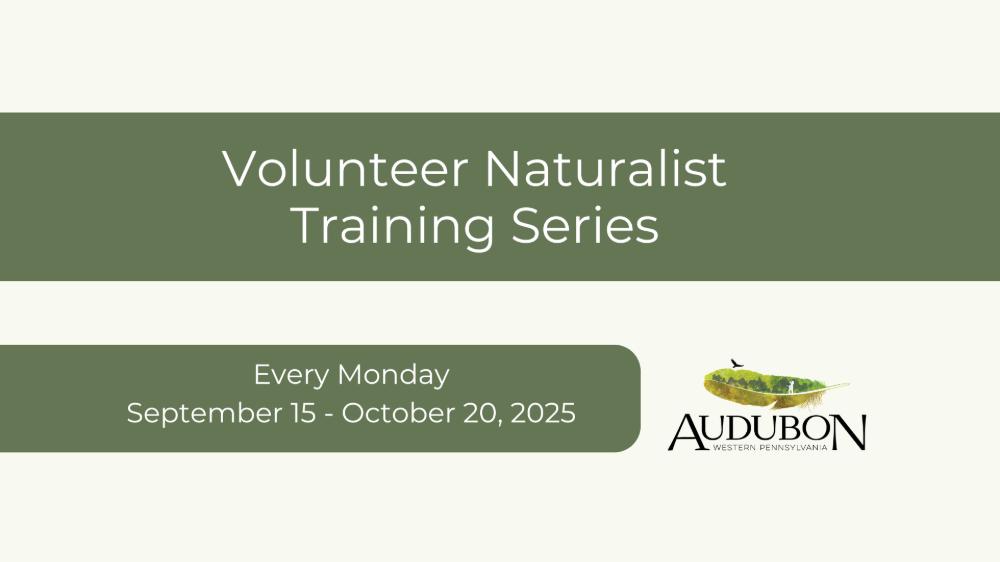 Volunteer Naturalist Training Series

Every Monday
September 15 - October 20, 2025

AUDUBON
WESTERN PENNSYLVANIA